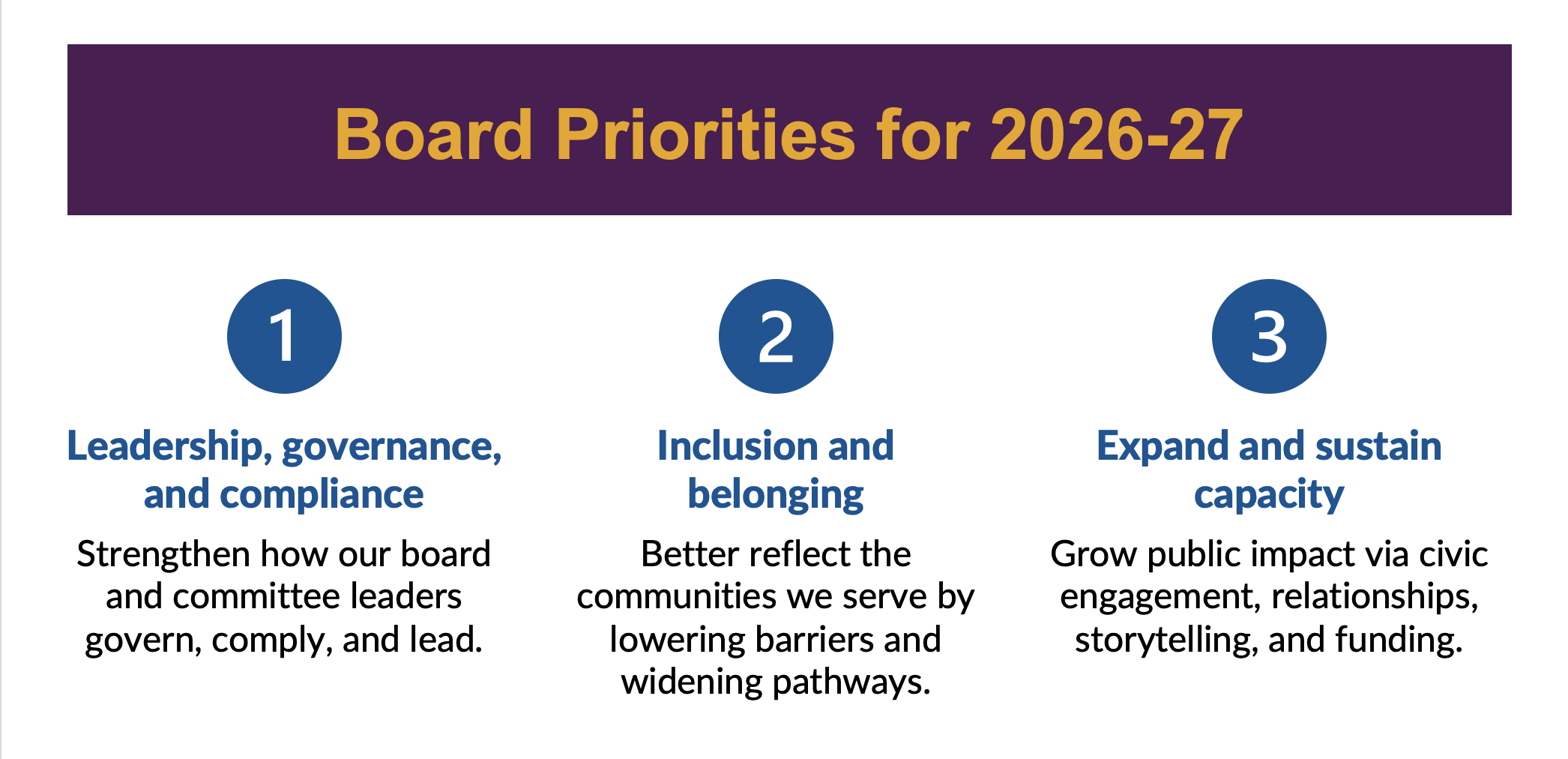 Board Priorities for 2026-27

1

Leadership, governance, and compliance

Strengthen how our board and committee leaders govern, comply, and lead.

2

Inclusion and belonging

Better reflect the communities we serve by lowering barriers and widening pathways.

3

Expand and sustain capacity

Grow public impact via civic engagement, relationships, storytelling, and funding.